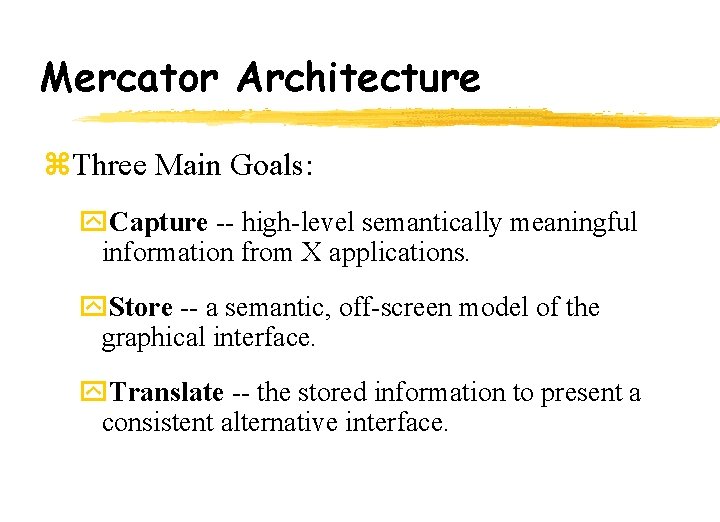 Mercator Architecture

Three Main Goals:

Capture -- high-level semantically meaningful information from X applications.

Store -- a semantic, off-screen model of the graphical interface.

Translate -- the stored information to present a consistent alternative interface.